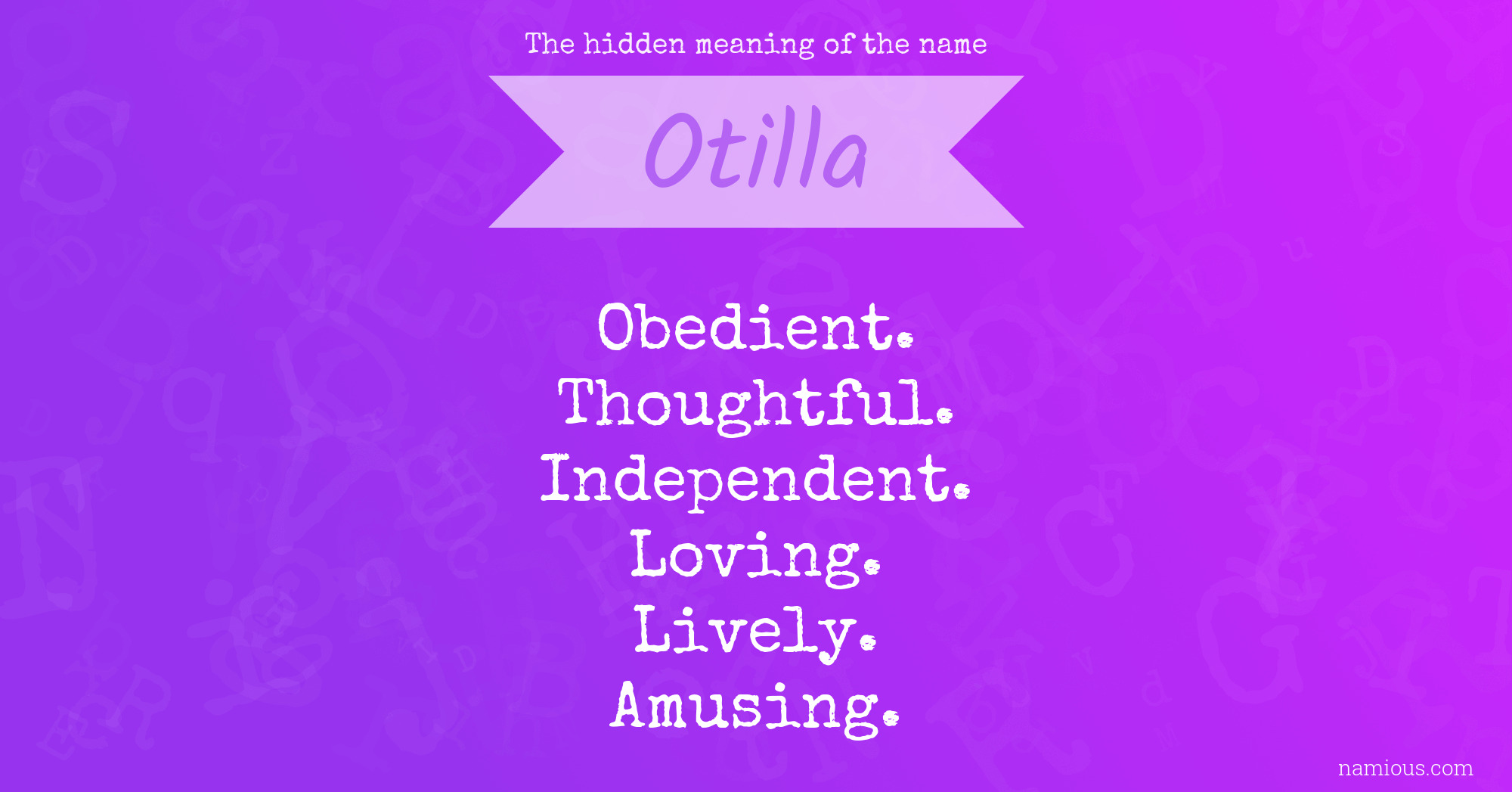 The hidden meaning of the name

Otilla

Obedient.
Thoughtful.
Independent.
Loving.
Lively.
Amusing.

namious.com